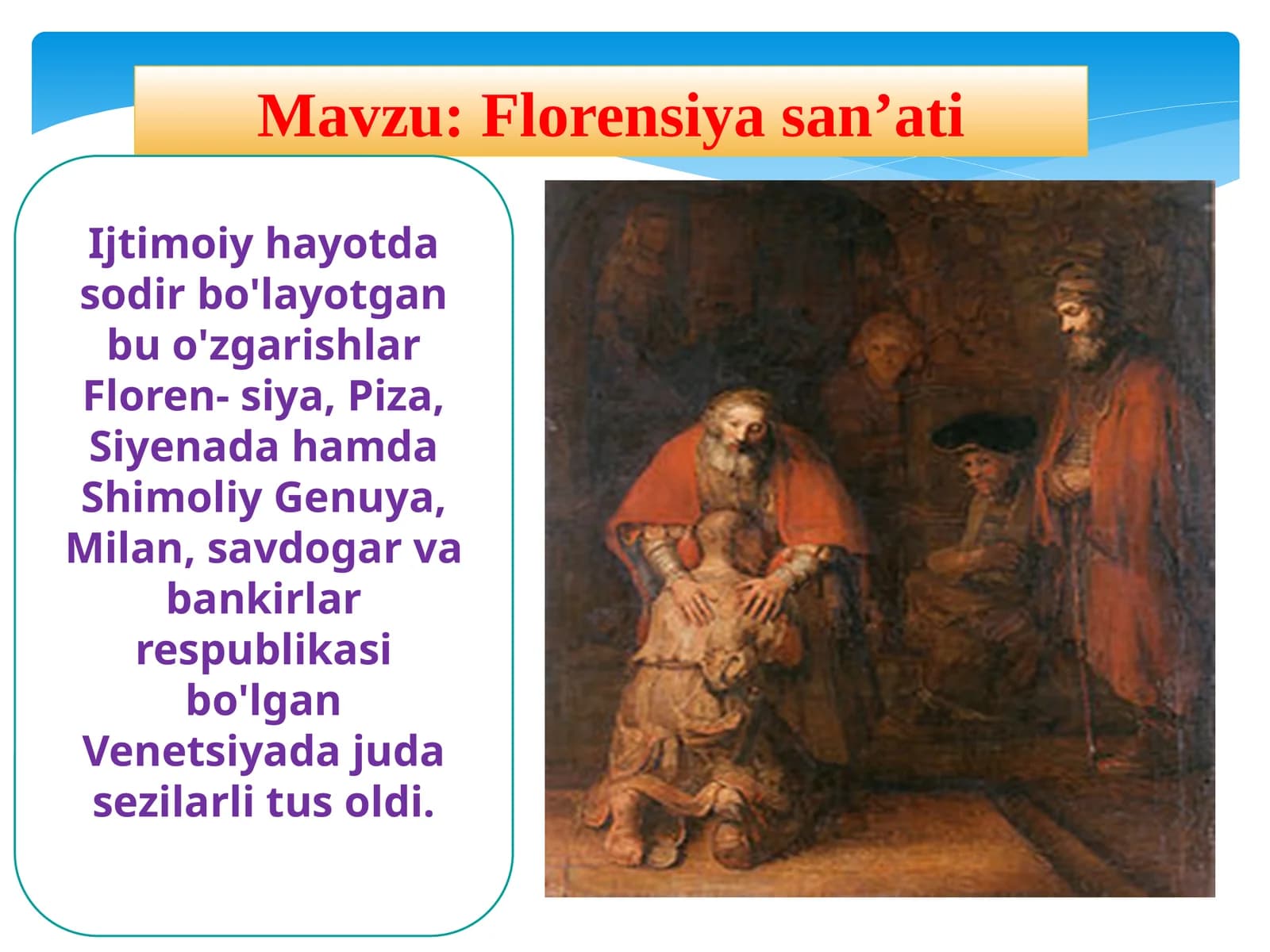 Mavzu: Florensiya san'ati

Ijtimoiy hayotda sodir bo'layotgan bu o'zgarishlar Floren- siya, Piza, Siyenada hamda Shimoliy Genuya, Milan, savdogar va bankirlar respublikasi bo'lgan Venetsiyada juda sezilarli tus oldi.